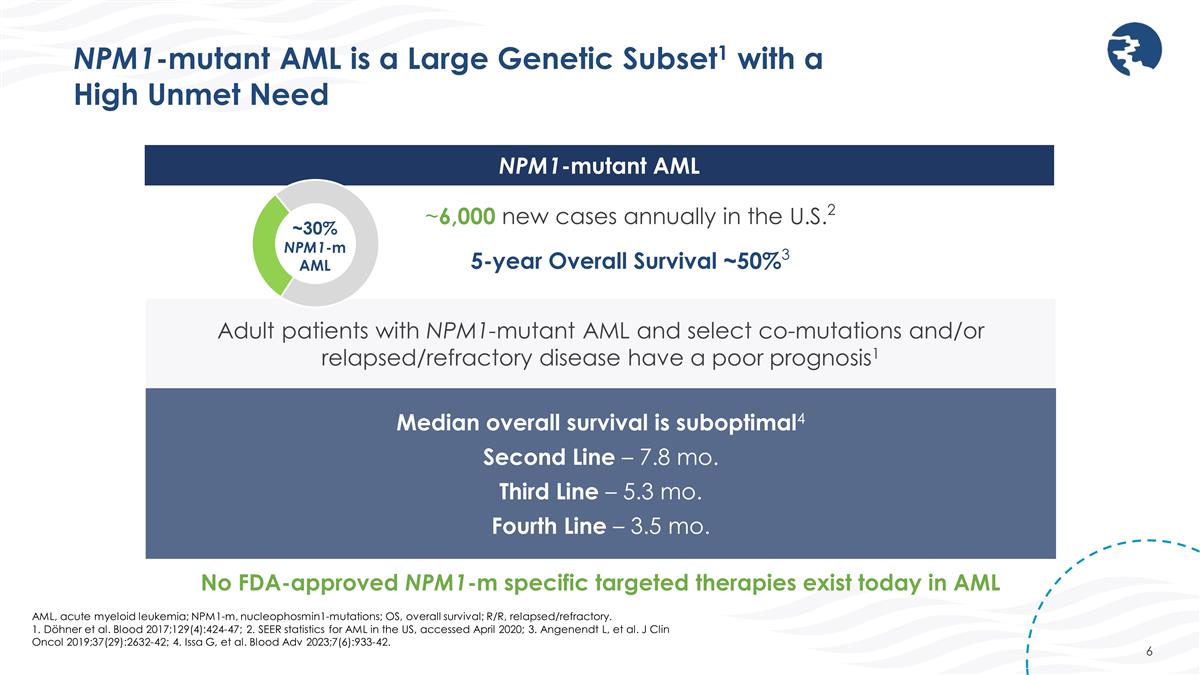 NPM1-mutant AML is a Large Genetic Subset$^1$ with a High Unmet Need

NPM1-mutant AML

~30% NPM1-m AML

~6,000 new cases annually in the U.S.$^2$

5-year Overall Survival ~50%$^3$

Adult patients with NPM1-mutant AML and select co-mutations and/or relapsed/refractory disease have a poor prognosis$^1$

Median overall survival is suboptimal$^4$

Second Line – 7.8 mo.

Third Line – 5.3 mo.

Fourth Line – 3.5 mo.

No FDA-approved NPM1-m specific targeted therapies exist today in AML

AML, acute myeloid leukemia; NPM1-m, nucleophosmin1-mutations; OS, overall survival; R/R, relapsed/refractory.
1. Döhner et al. Blood 2017;129(4):424-47; 2. SEER statistics for AML in the US, accessed April 2020; 3. Angenendt L, et al. J Clin Oncol 2019;37(29):2632-42; 4. Issa G, et al. Blood Adv 2023;7(6):933-42.

6